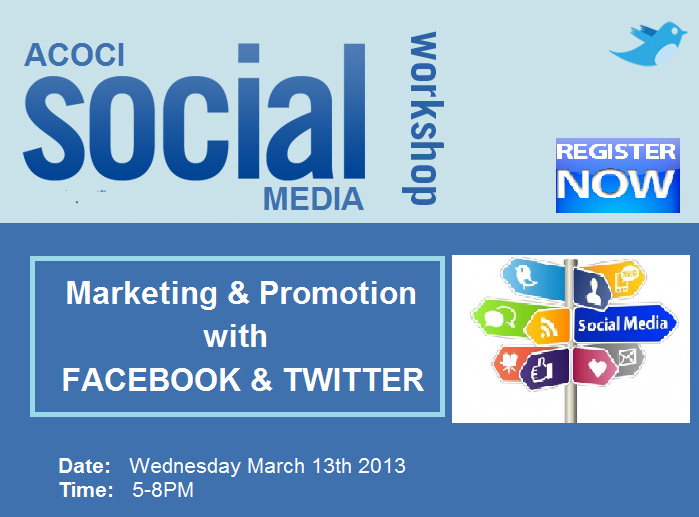 ACOCI
social
MEDIA
workshop

REGISTER NOW

Marketing & Promotion with FACEBOOK & TWITTER

Social Media

Date: Wednesday March 13th 2013
Time: 5-8PM